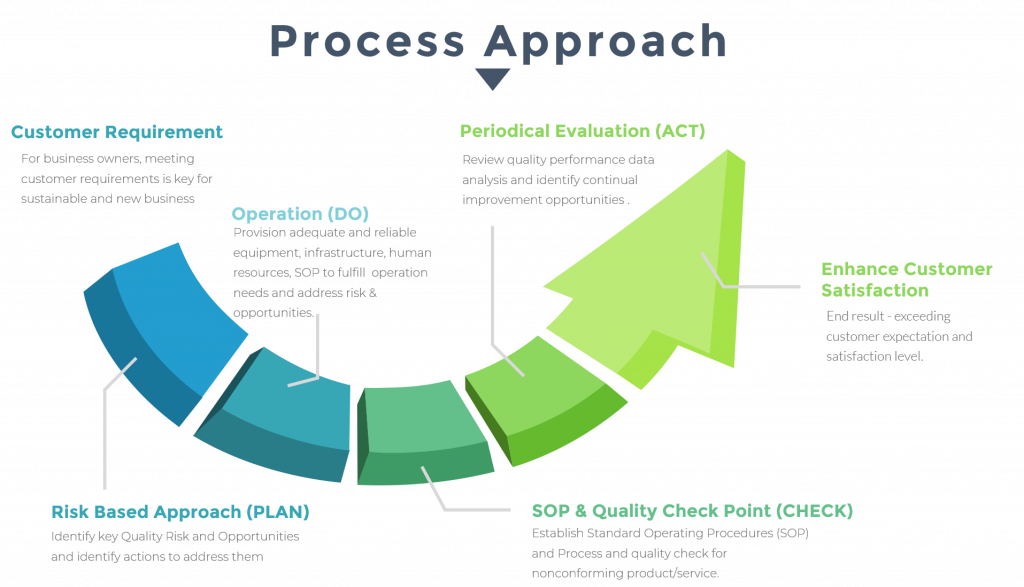 Process Approach

Customer Requirement

For business owners, meeting customer requirements is key for sustainable and new business

Operation (DO)

Provision adequate and reliable equipment, infrastructure, human resources, SOP to fulfill operation needs and address risk & opportunities.

Periodical Evaluation (ACT)

Review quality performance data analysis and identify continual improvement opportunities .

Enhance Customer Satisfaction

End result - exceeding customer expectation and satisfaction level.

Risk Based Approach (PLAN)

Identify key Quality Risk and Opportunities and identify actions to address them

SOP & Quality Check Point (CHECK)

Establish Standard Operating Procedures (SOP) and Process and quality check for nonconforming product/service.